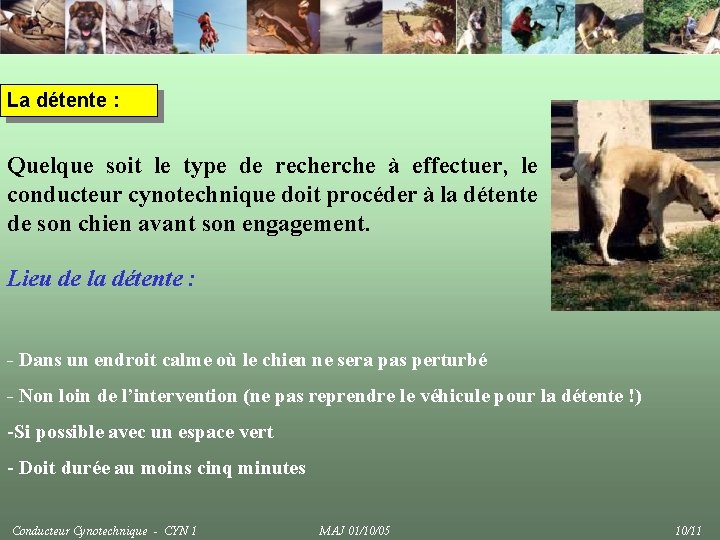 La détente :

Quelque soit le type de recherche à effectuer, le conducteur cynotechnique doit procéder à la détente de son chien avant son engagement.

Lieu de la détente :

- Dans un endroit calme où le chien ne sera pas perturbé

- Non loin de l'intervention (ne pas reprendre le véhicule pour la détente !)

-Si possible avec un espace vert

- Doit durée au moins cinq minutes

Conducteur Cynotechnique - CYN 1

MAJ 01/10/05

10/11